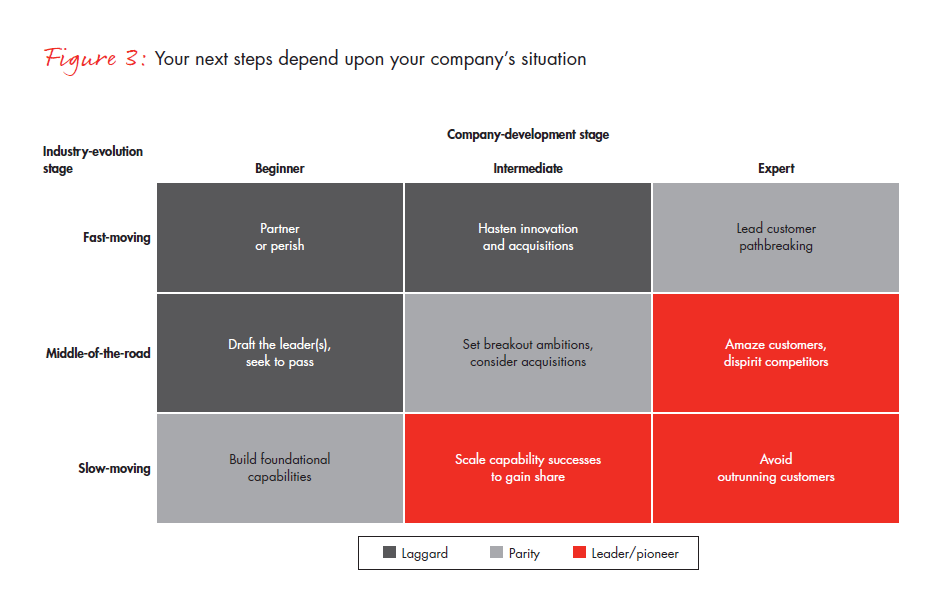 Figure 3: Your next steps depend upon your company's situation

Company-development stage

| Industry-evolution stage | Beginner | Intermediate | Expert |
|---|---|---|---|
| Fast-moving | Partner or perish | Hasten innovation and acquisitions | Lead customer pathbreaking |
| Middle-of-the-road | Draft the leader(s), seek to pass | Set breakout ambitions, consider acquisitions | Amaze customers, dispirit competitors |
| Slow-moving | Build foundational capabilities | Scale capability successes to gain share | Avoid outrunning customers |

Laggard
Parity
Leader/pioneer